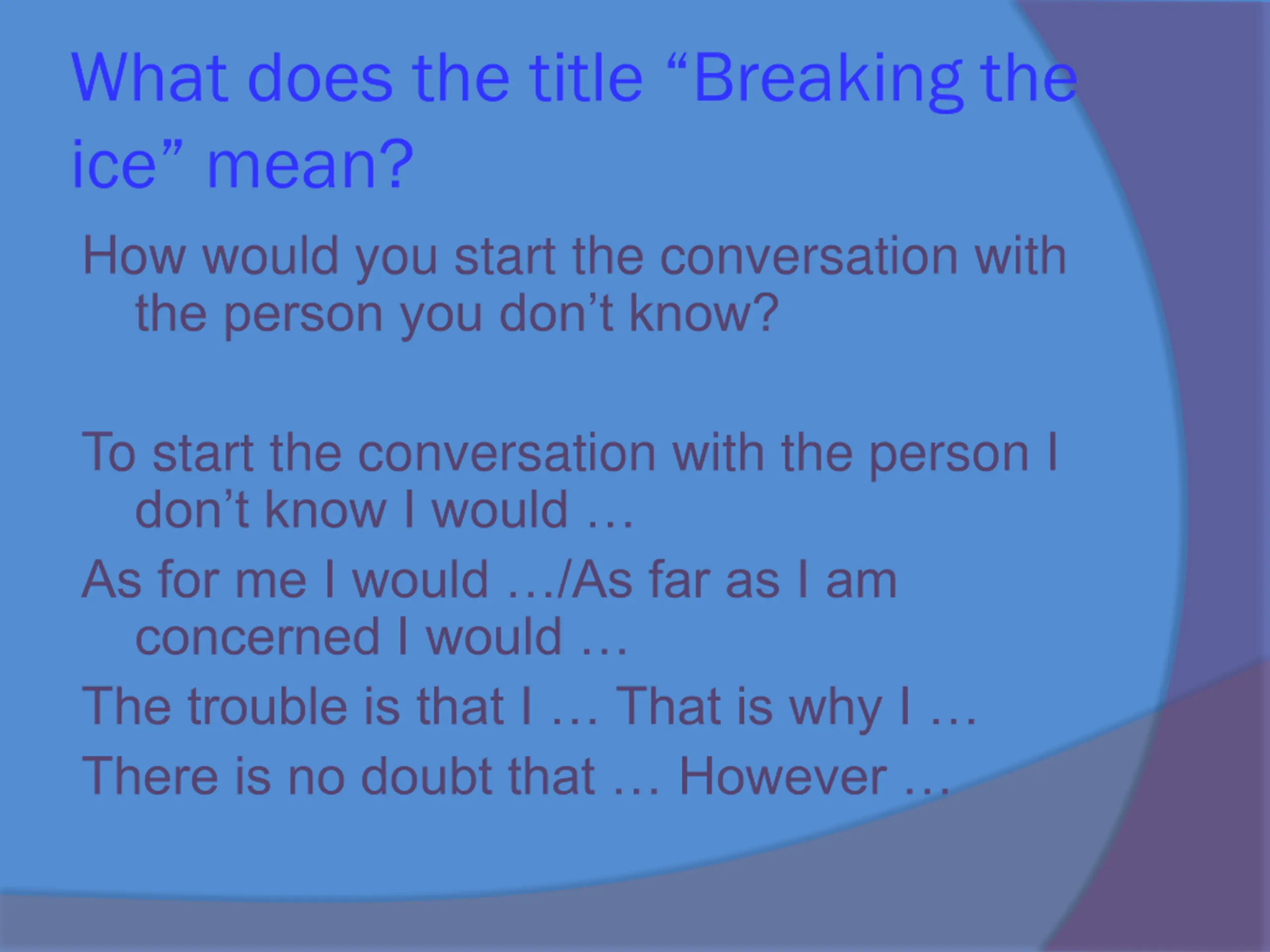 What does the title “Breaking the ice” mean?

How would you start the conversation with the person you don’t know?

To start the conversation with the person I don’t know I would …

As for me I would …/As far as I am concerned I would …

The trouble is that I … That is why I …

There is no doubt that … However …